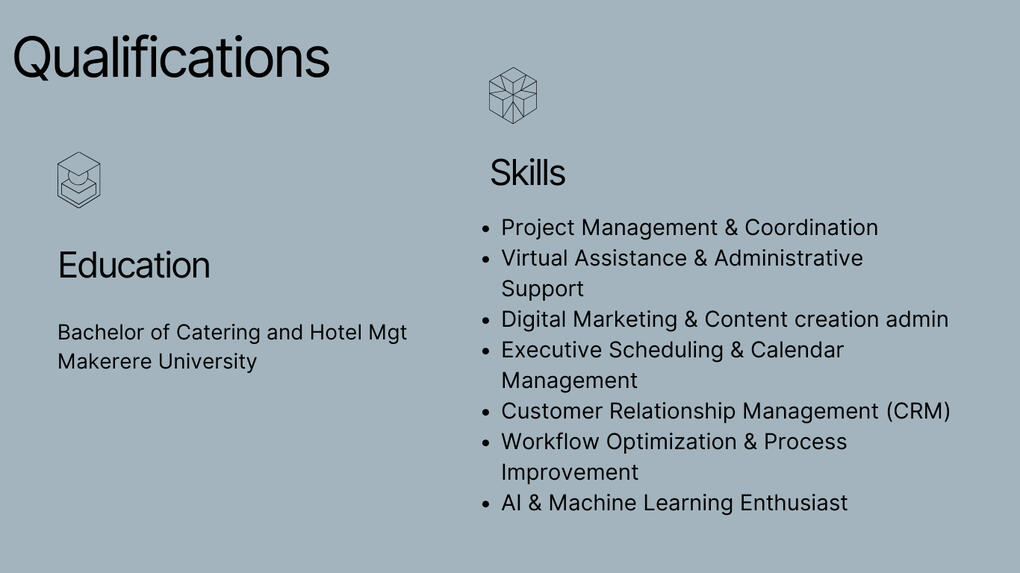 Qualifications

Education

Bachelor of Catering and Hotel Mgt
Makerere University

Skills

- Project Management & Coordination
- Virtual Assistance & Administrative Support
- Digital Marketing & Content creation admin
- Executive Scheduling & Calendar Management
- Customer Relationship Management (CRM)
- Workflow Optimization & Process Improvement
- AI & Machine Learning Enthusiast